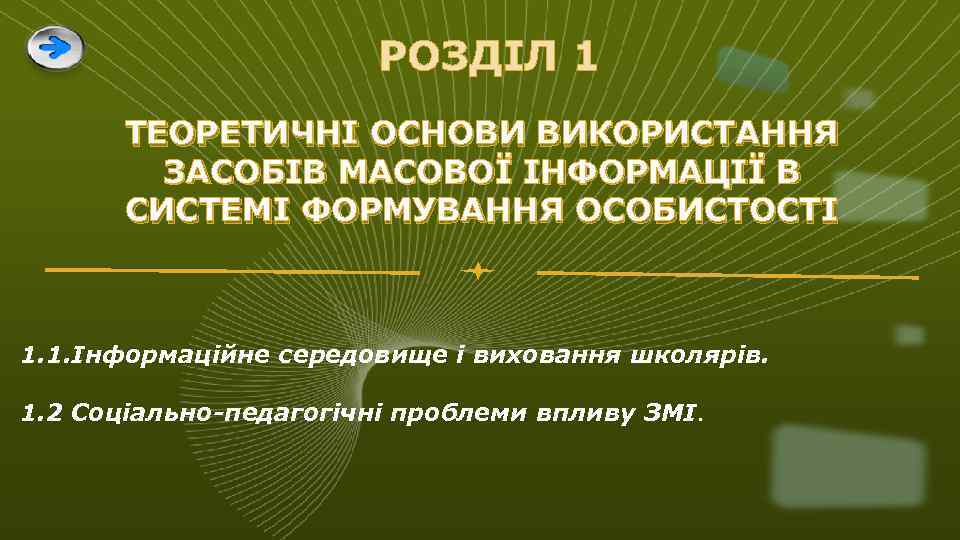 РОЗДІЛ 1

ТЕОРЕТИЧНІ ОСНОВИ ВИКОРИСТАННЯ ЗАСОБІВ МАСОВОЇ ІНФОРМАЦІЇ В СИСТЕМІ ФОРМУВАННЯ ОСОБИСТОСТІ

1.1.Інформаційне середовище і виховання школярів.

1.2 Соціально-педагогічні проблеми впливу ЗМІ.